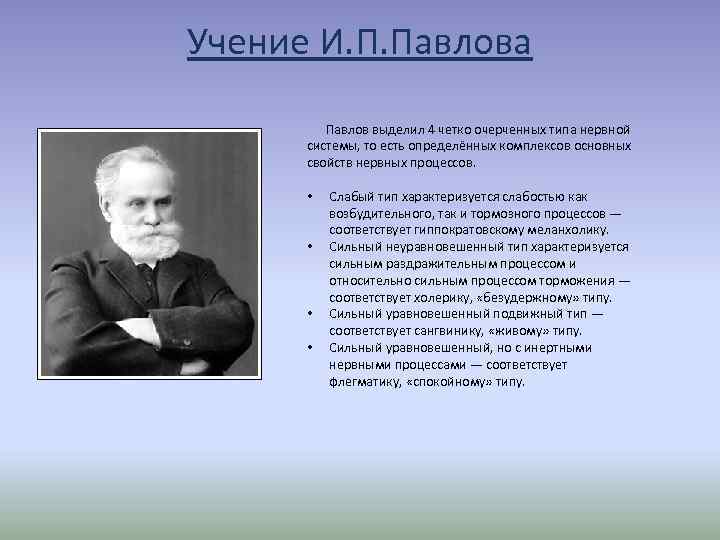 Учение И.П.Павлова

Павлов выделил 4 четко очерченных типа нервной системы, то есть определённых комплексов основных свойств нервных процессов.

• Слабый тип характеризуется слабостью как возбудительного, так и тормозного процессов — соответствует гиппократовскому меланхолику.
• Сильный неуравновешенный тип характеризуется сильным раздражительным процессом и относительно сильным процессом торможения — соответствует холерику, «безудержному» типу.
• Сильный уравновешенный подвижный тип — соответствует сангвинику, «живому» типу.
• Сильный уравновешенный, но с инертными нервными процессами — соответствует флегматику, «спокойному» типу.